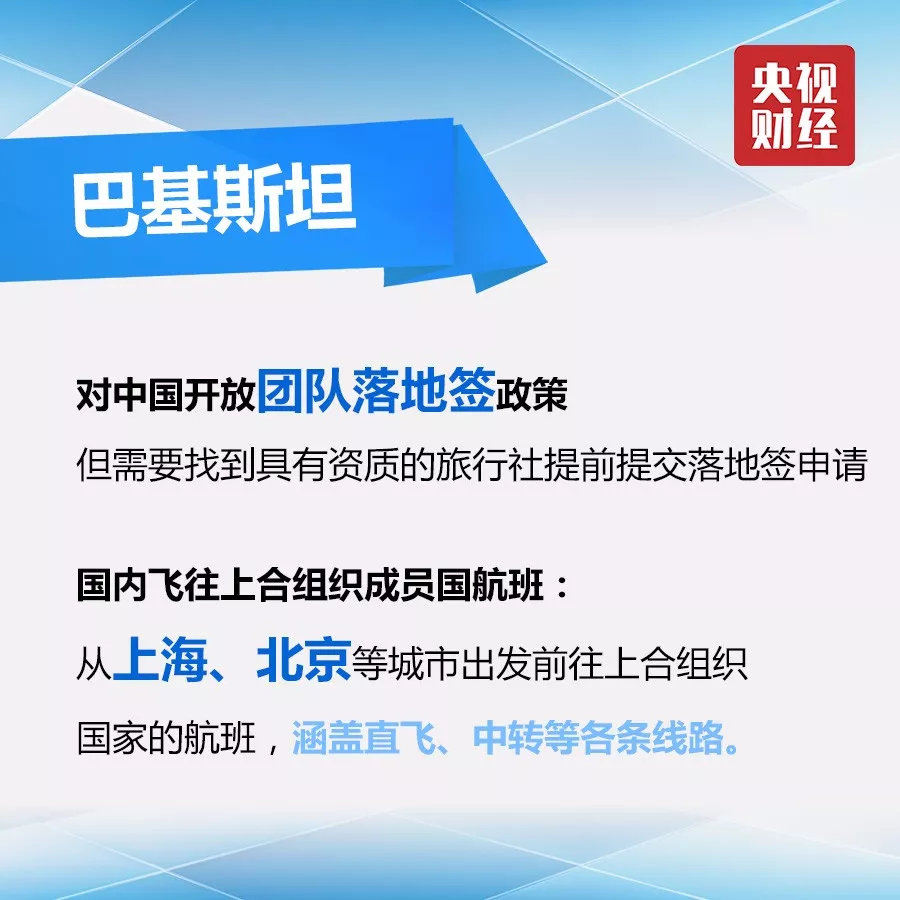 央视财经

巴基斯坦

对中国开放团队落地签政策
但需要找到具有资质的旅行社提前提交落地签申请

国内飞往上合组织成员国航班：
从上海、北京等城市出发前往上合组织国家的航班，涵盖直飞、中转等各条线路。